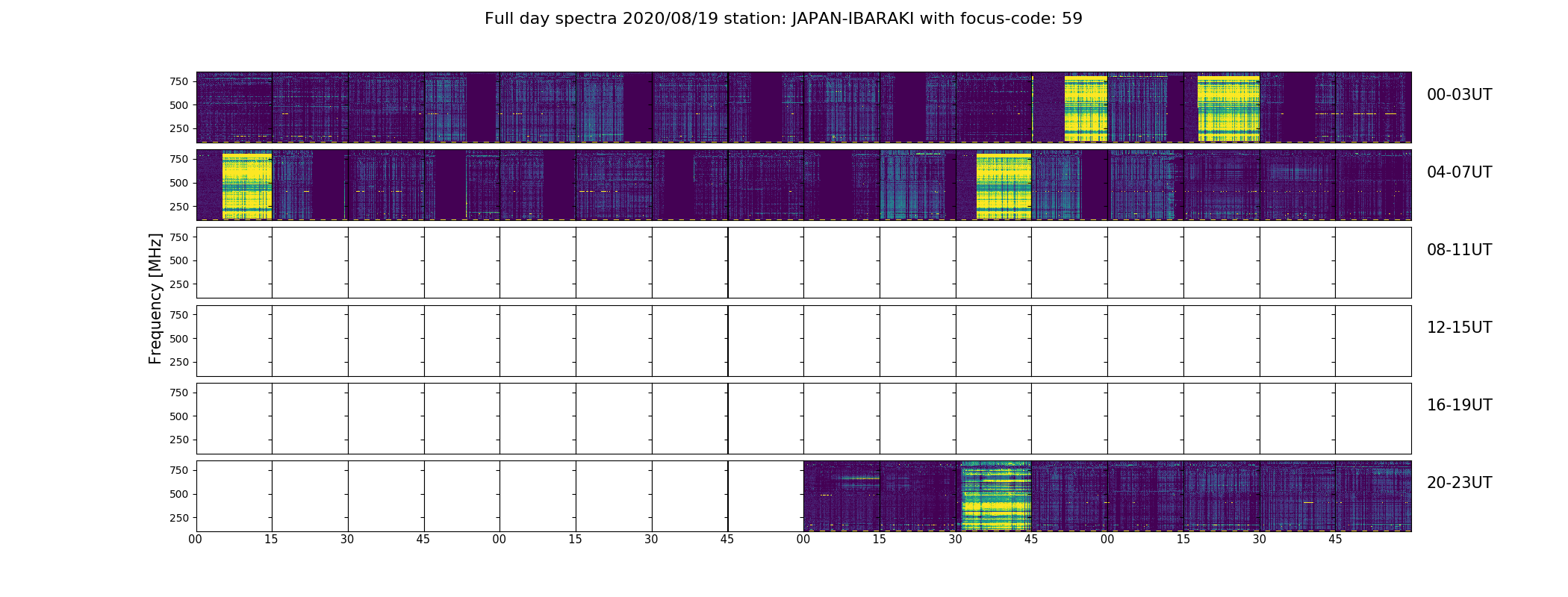 Full day spectra 2020/08/19 station: JAPAN-IBARAKI with focus-code: 59

Frequency [MHz]

750
500
250
00-03UT

750
500
250
04-07UT

750
500
250
08-11UT

750
500
250
12-15UT

750
500
250
16-19UT

750
500
250
20-23UT

00 15 30 45 00 15 30 45 00 15 30 45 00 15 30 45